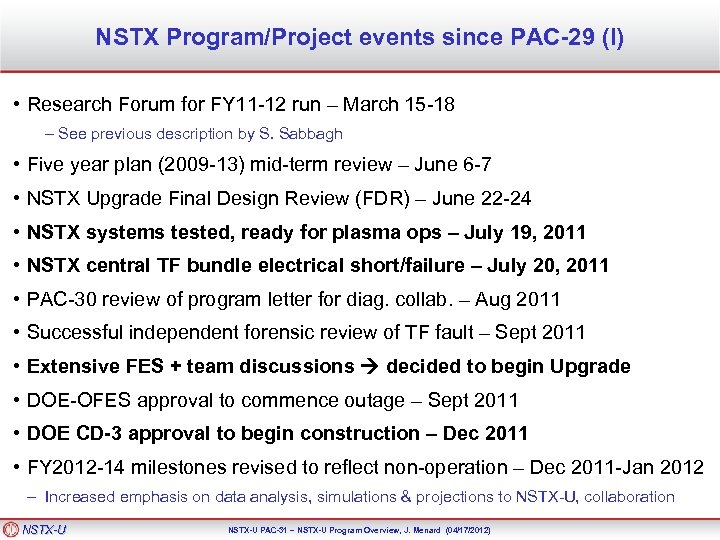 NSTX Program/Project events since PAC-29 (I)

• Research Forum for FY11-12 run – March 15-18
– See previous description by S. Sabbagh

• Five year plan (2009-13) mid-term review – June 6-7

• NSTX Upgrade Final Design Review (FDR) – June 22-24

• NSTX systems tested, ready for plasma ops – July 19, 2011

• NSTX central TF bundle electrical short/failure – July 20, 2011

• PAC-30 review of program letter for diag. collab. – Aug 2011

• Successful independent forensic review of TF fault – Sept 2011

• Extensive FES + team discussions → decided to begin Upgrade

• DOE-OFES approval to commence outage – Sept 2011

• DOE CD-3 approval to begin construction – Dec 2011

• FY2012-14 milestones revised to reflect non-operation – Dec 2011-Jan 2012
– Increased emphasis on data analysis, simulations & projections to NSTX-U, collaboration

NSTX-U

NSTX-U PAC-31 – NSTX-U Program Overview, J. Menard (04/17/2012)